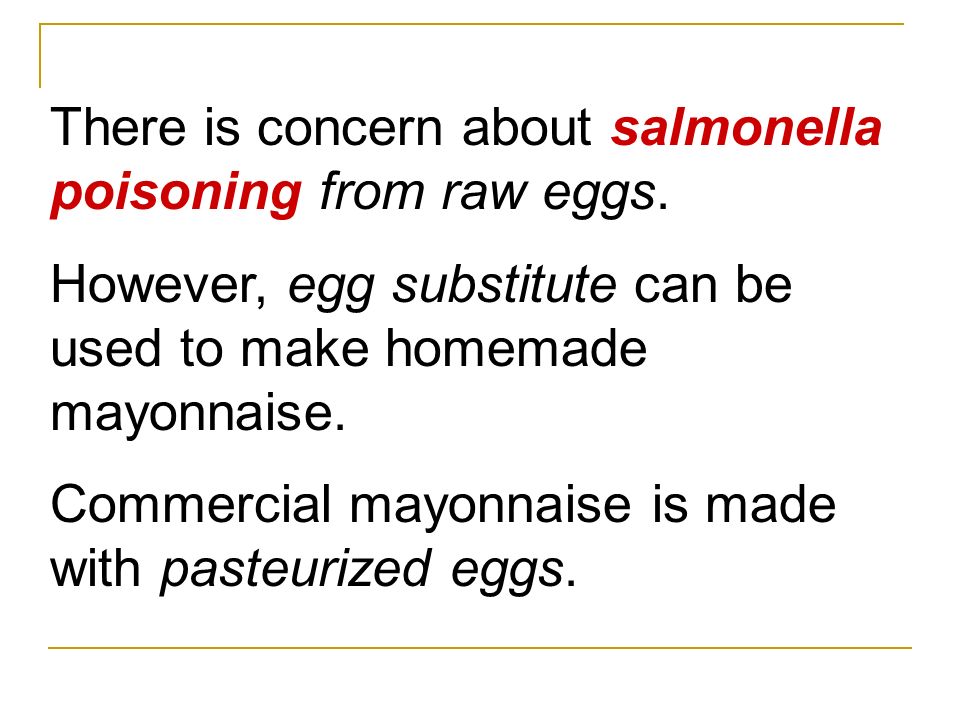 There is concern about salmonella poisoning from raw eggs.

However, egg substitute can be used to make homemade mayonnaise.

Commercial mayonnaise is made with pasteurized eggs.